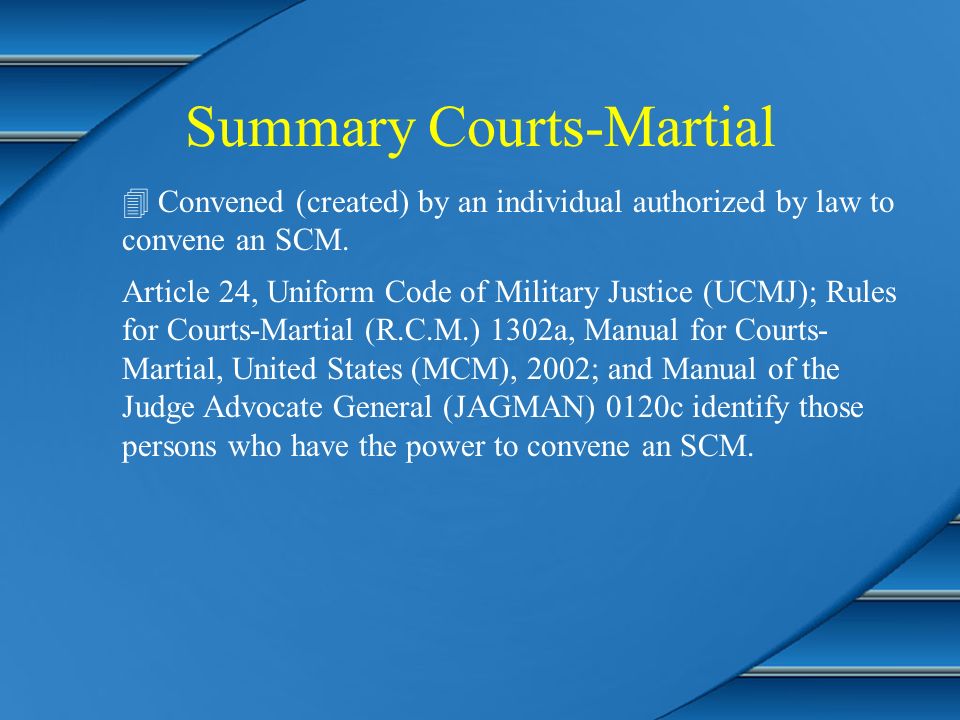 Summary Courts-Martial

Convened (created) by an individual authorized by law to convene an SCM.

Article 24, Uniform Code of Military Justice (UCMJ); Rules for Courts-Martial (R.C.M.) 1302a, Manual for Courts-Martial, United States (MCM), 2002; and Manual of the Judge Advocate General (JAGMAN) 0120c identify those persons who have the power to convene an SCM.